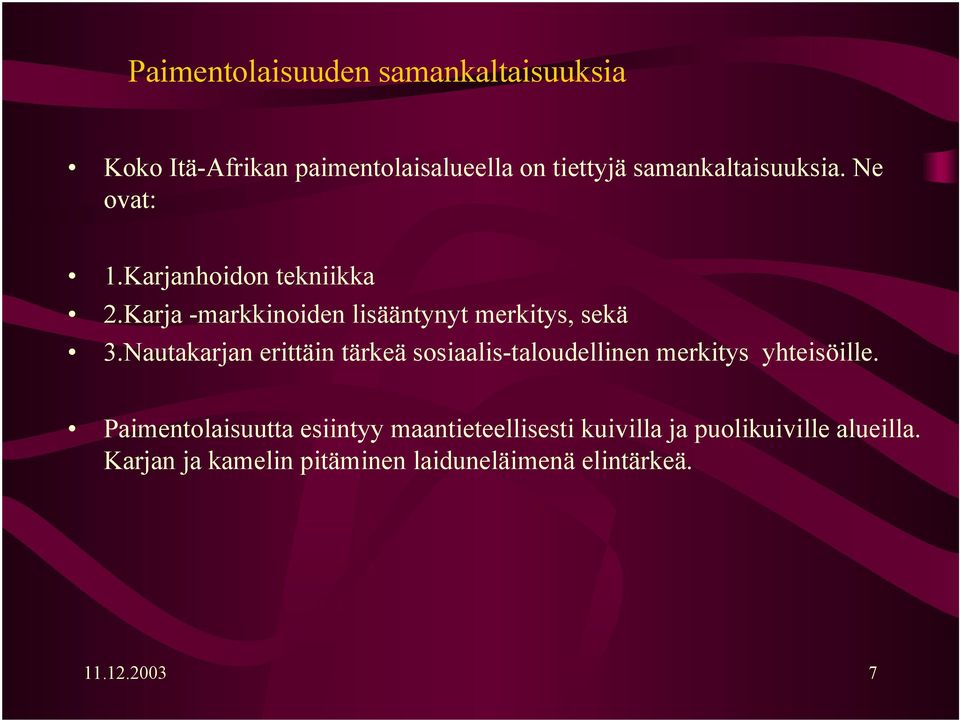 Paimentolaisuuden samankaltaisuuksia

• Koko Itä-Afrikan paimentolaisalueella on tiettyjä samankaltaisuuksia. Ne ovat:

• 1.Karjanhoidon tekniikka
• 2.Karja -markkinoiden lisääntynyt merkitys, sekä
• 3.Nautakarjan erittäin tärkeä sosiaalis-taloudellinen merkitys yhteisöille.

• Paimentolaisuutta esiintyy maantieteellisesti kuivilla ja puolikuiville alueilla. Karjan ja kamelin pitäminen laiduneläimenä elintärkeä.

11.12.2003

7